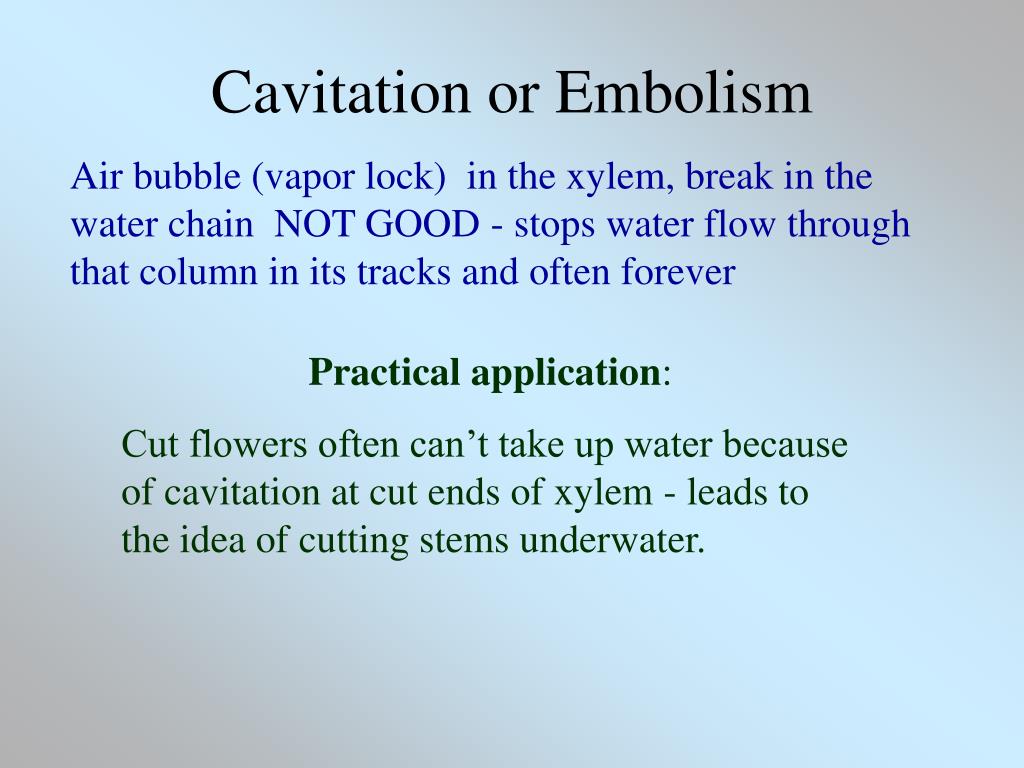 Cavitation or Embolism

Air bubble (vapor lock) in the xylem, break in the water chain NOT GOOD - stops water flow through that column in its tracks and often forever

Practical application:

Cut flowers often can't take up water because of cavitation at cut ends of xylem - leads to the idea of cutting stems underwater.